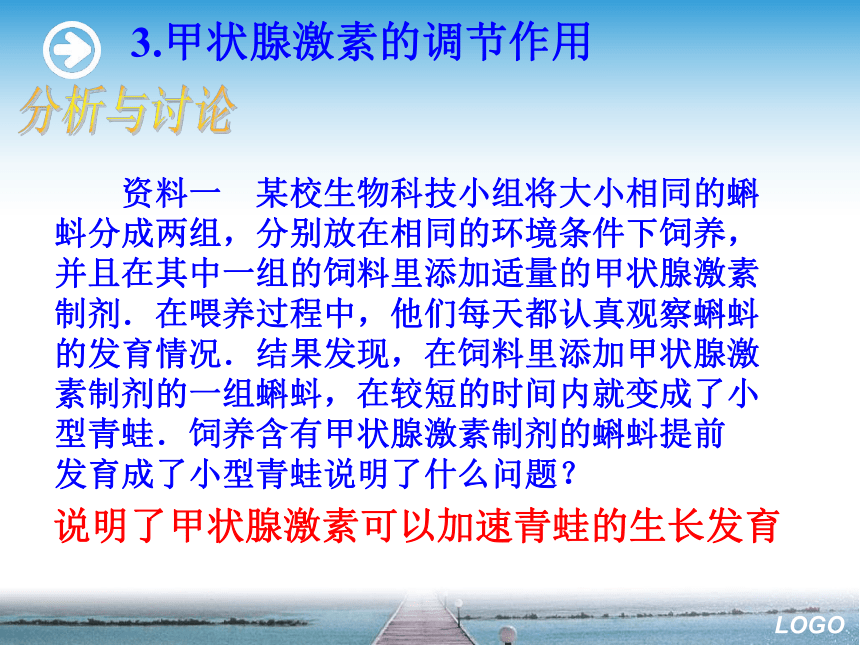 3.甲状腺激素的调节作用

分析与讨论

资料一　某校生物科技小组将大小相同的蝌蚪分成两组，分别放在相同的环境条件下饲养，并且在其中一组的饲料里添加适量的甲状腺激素制剂．在喂养过程中，他们每天都认真观察蝌蚪的发育情况．结果发现，在饲料里添加甲状腺激素制剂的一组蝌蚪，在较短的时间内就变成了小型青蛙．饲养含有甲状腺激素制剂的蝌蚪提前发育成了小型青蛙说明了什么问题？

说明了甲状腺激素可以加速青蛙的生长发育

LOGO